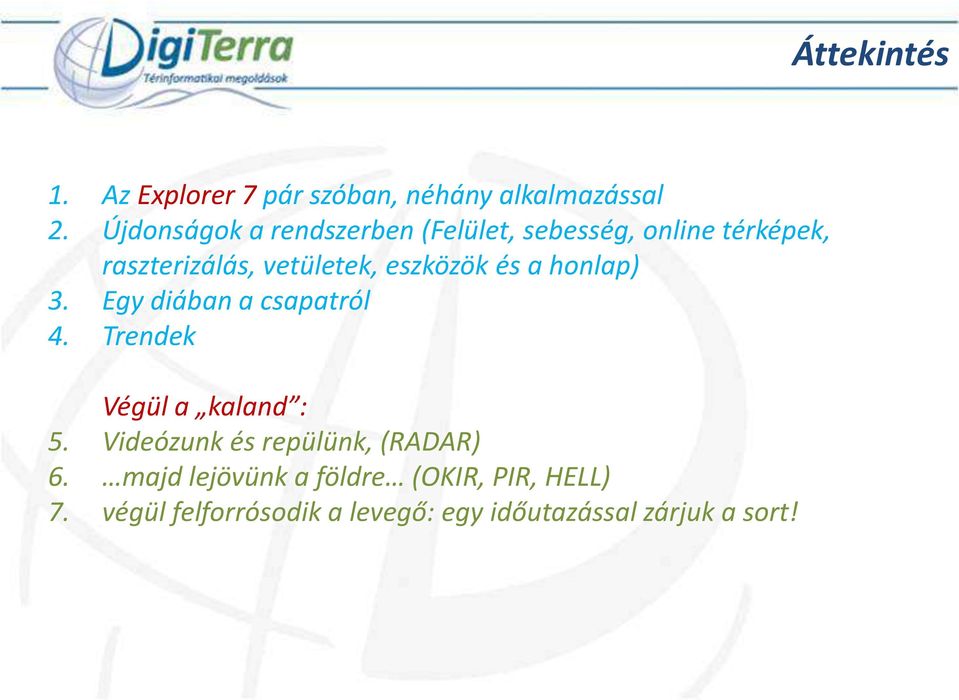 DigiTerra
Térinformatikai megoldások

Áttekintés

1. Az Explorer 7 pár szóban, néhány alkalmazással
2. Újdonságok a rendszerben (Felület, sebesség, online térképek, raszterizálás, vetületek, eszközök és a honlap)
3. Egy diában a csapatról
4. Trendek

Végül a „kaland”:
5. Videózunk és repülünk, (RADAR)
6. …majd lejövünk a földre… (OKIR, PIR, HELL)
7. végül felforrósodik a levegő: egy időutazással zárjuk a sort!